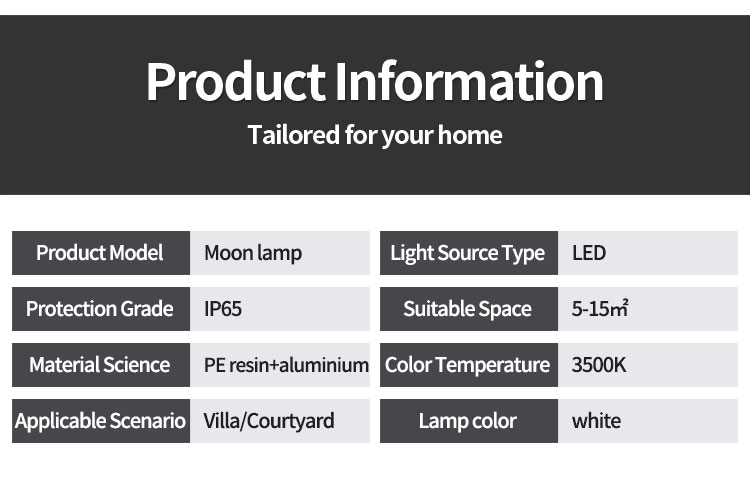 Product Information

Tailored for your home

| Product Model | Moon lamp | Light Source Type | LED |
|---|---|---|---|
| Protection Grade | IP65 | Suitable Space | 5-15㎡ |
| Material Science | PE resin+aluminium | Color Temperature | 3500K |
| Applicable Scenario | Villa/Courtyard | Lamp color | white |